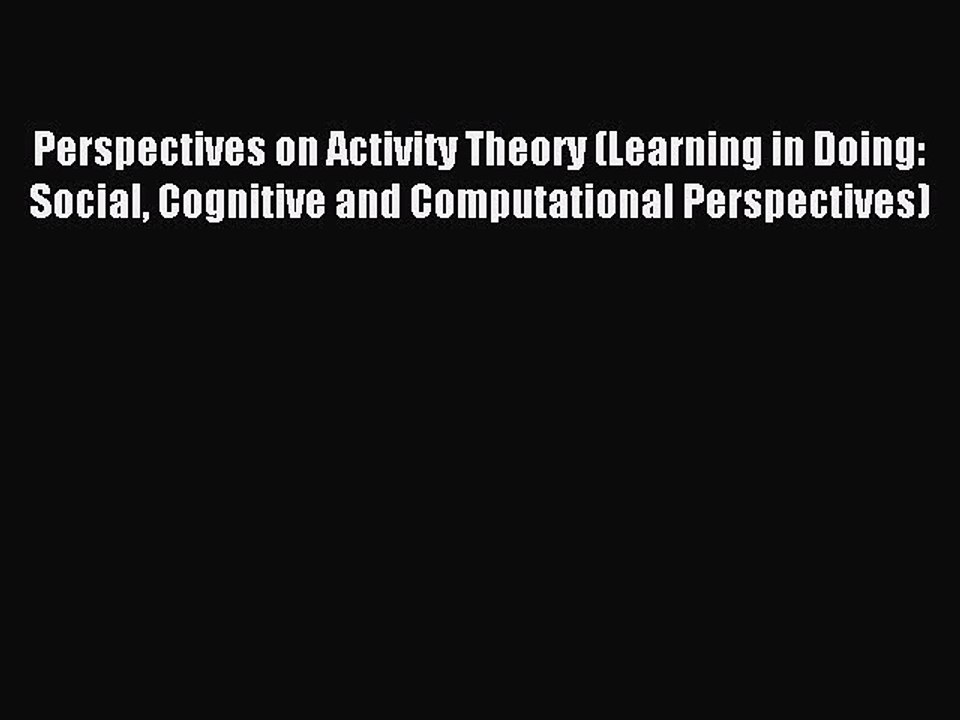 Perspectives on Activity Theory (Learning in Doing: Social, Cognitive and Computational Perspectives)